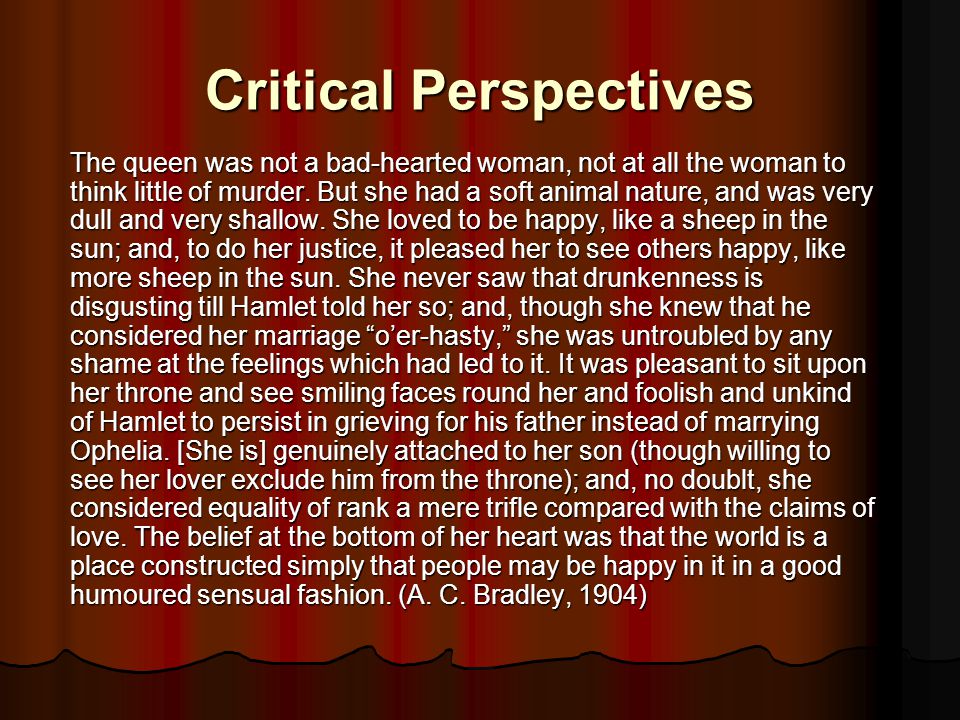 Critical Perspectives

The queen was not a bad-hearted woman, not at all the woman to think little of murder. But she had a soft animal nature, and was very dull and very shallow. She loved to be happy, like a sheep in the sun; and, to do her justice, it pleased her to see others happy, like more sheep in the sun. She never saw that drunkenness is disgusting till Hamlet told her so; and, though she knew that he considered her marriage “o’er-hasty,” she was untroubled by any shame at the feelings which had led to it. It was pleasant to sit upon her throne and see smiling faces round her and foolish and unkind of Hamlet to persist in grieving for his father instead of marrying Ophelia. [She is] genuinely attached to her son (though willing to see her lover exclude him from the throne); and, no doublt, she considered equality of rank a mere trifle compared with the claims of love. The belief at the bottom of her heart was that the world is a place constructed simply that people may be happy in it in a good humoured sensual fashion. (A. C. Bradley, 1904)